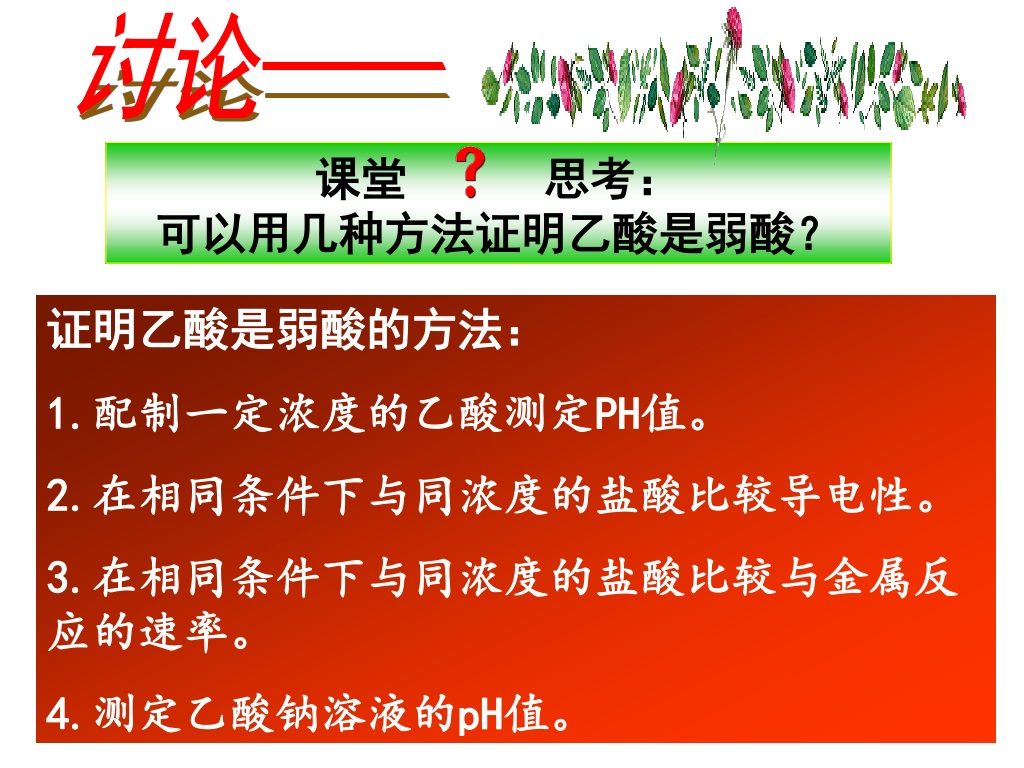 讨论——

课堂 ? 思考：
可以用几种方法证明乙酸是弱酸？

证明乙酸是弱酸的方法：

1.配制一定浓度的乙酸测定PH值。

2.在相同条件下与同浓度的盐酸比较导电性。

3.在相同条件下与同浓度的盐酸比较与金属反应的速率。

4.测定乙酸钠溶液的pH值。